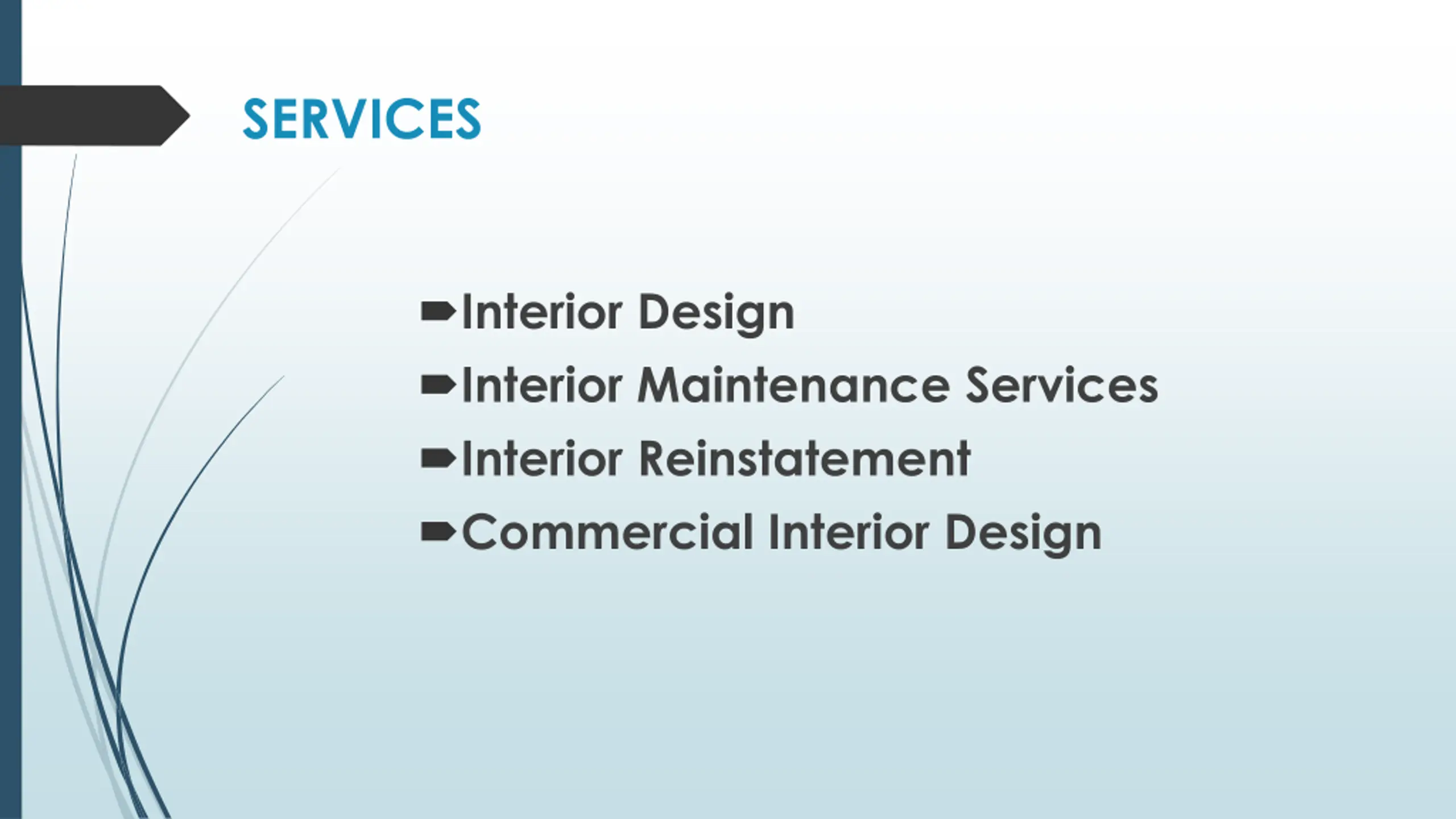 SERVICES

- Interior Design
- Interior Maintenance Services
- Interior Reinstatement
- Commercial Interior Design